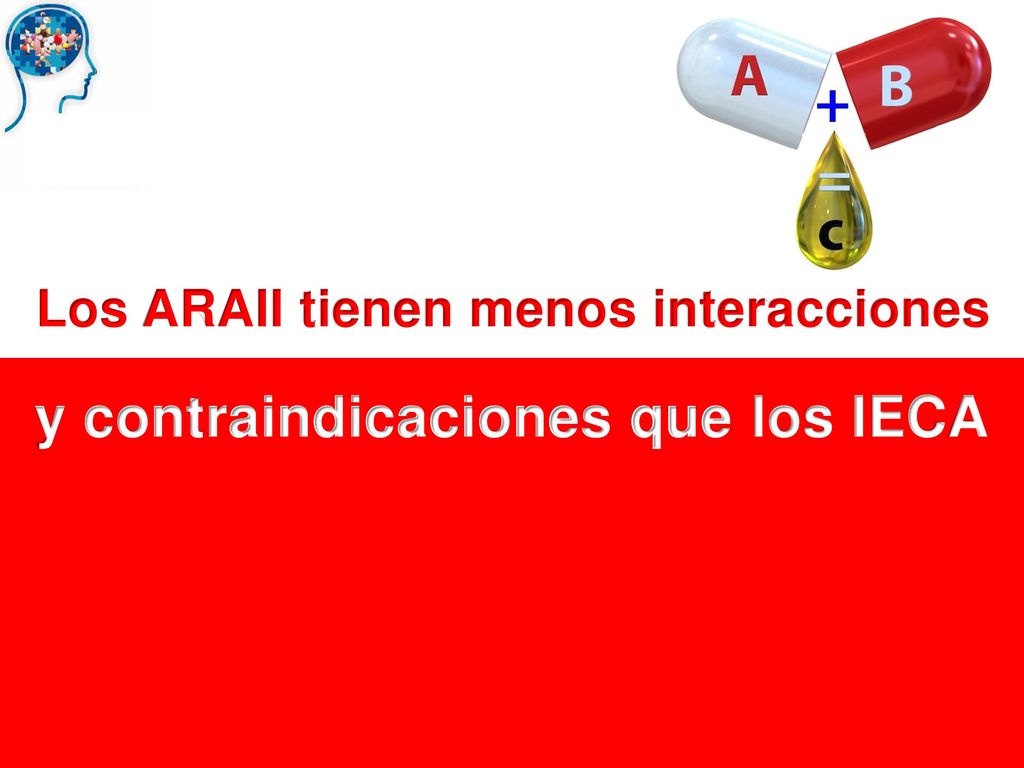 A + B = C

Los ARAII tienen menos interacciones y contraindicaciones que los IECA